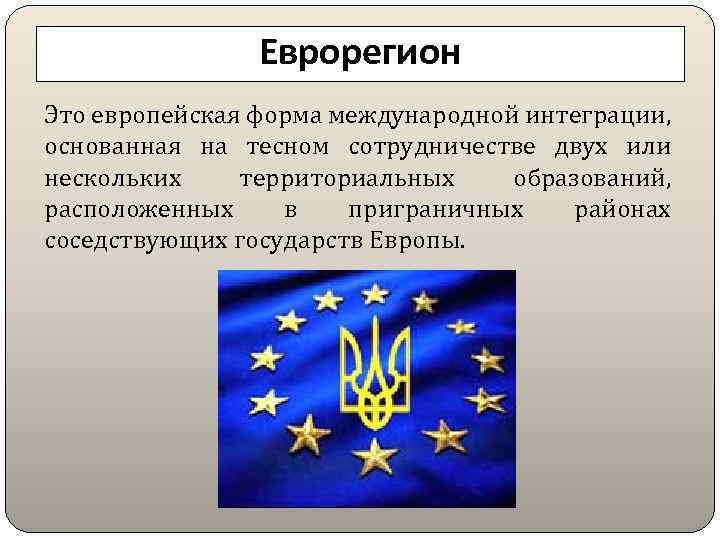 Еврорегион

Это европейская форма международной интеграции, основанная на тесном сотрудничестве двух или нескольких территориальных образований, расположенных в приграничных районах соседствующих государств Европы.